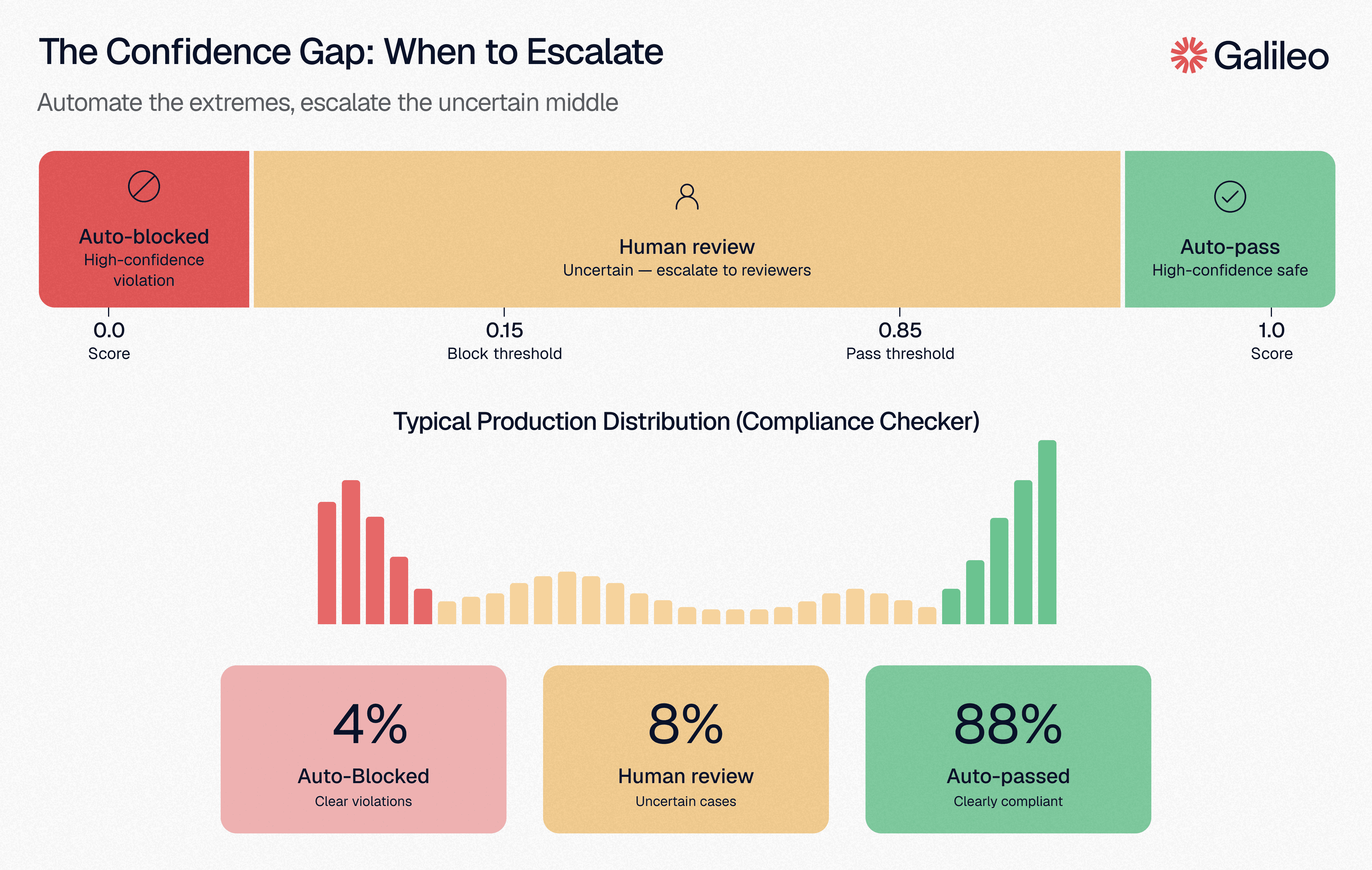 The Confidence Gap: When to Escalate

Galileo

Automate the extremes, escalate the uncertain middle

Auto-blocked
High-confidence violation

Human review
Uncertain — escalate to reviewers

Auto-pass
High-confidence safe

0.0
Score

0.15
Block threshold

0.85
Pass threshold

1.0
Score

Typical Production Distribution (Compliance Checker)

4%
Auto-Blocked
Clear violations

8%
Human review
Uncertain cases

88%
Auto-passed
Clearly compliant